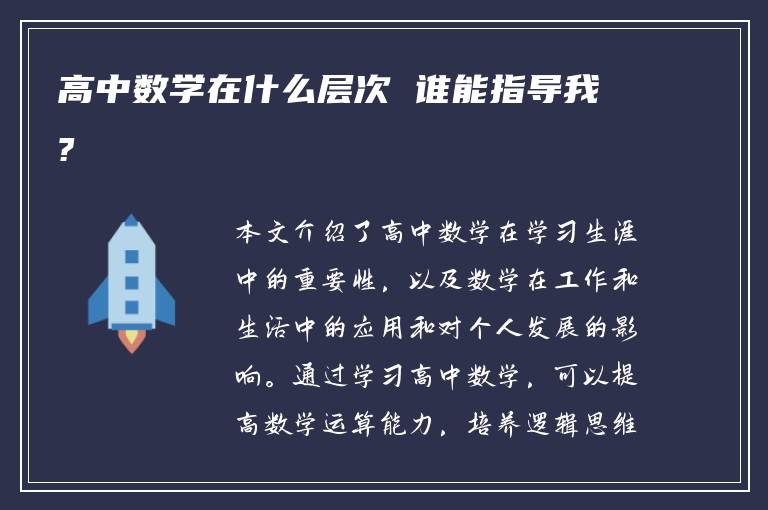 高中数学在什么层次 谁能指导我？

本文介绍了高中数学在学习生涯中的重要性，以及数学在工作和生活中的应用和对个人发展的影响。通过学习高中数学，可以提高数学运算能力，培养逻辑思维